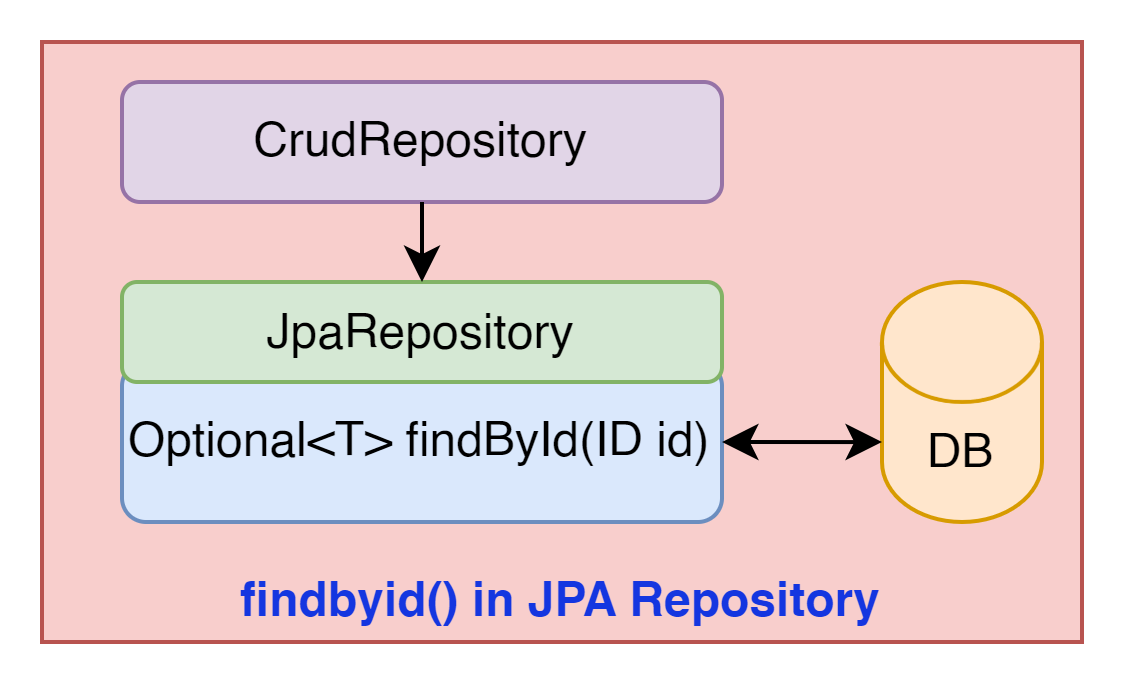 CrudRepository

JpaRepository

Optional<T> findById(ID id)

DB

findbyid() in JPA Repository